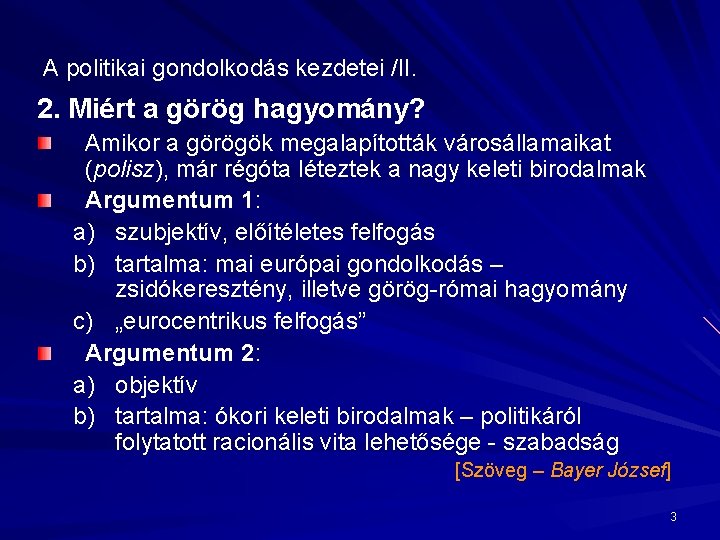 A politikai gondolkodás kezdetei /II.

2. Miért a görög hagyomány?

Amikor a görögök megalapították városállamaikat (polisz), már régóta léteztek a nagy keleti birodalmak

Argumentum 1:

a) szubjektív, előítéletes felfogás

b) tartalma: mai európai gondolkodás – zsidókeresztény, illetve görög-római hagyomány

c) „eurocentrikus felfogás”

Argumentum 2:

a) objektív

b) tartalma: ókori keleti birodalmak – politikáról folytatott racionális vita lehetősége - szabadság

[Szöveg – Bayer József]

3